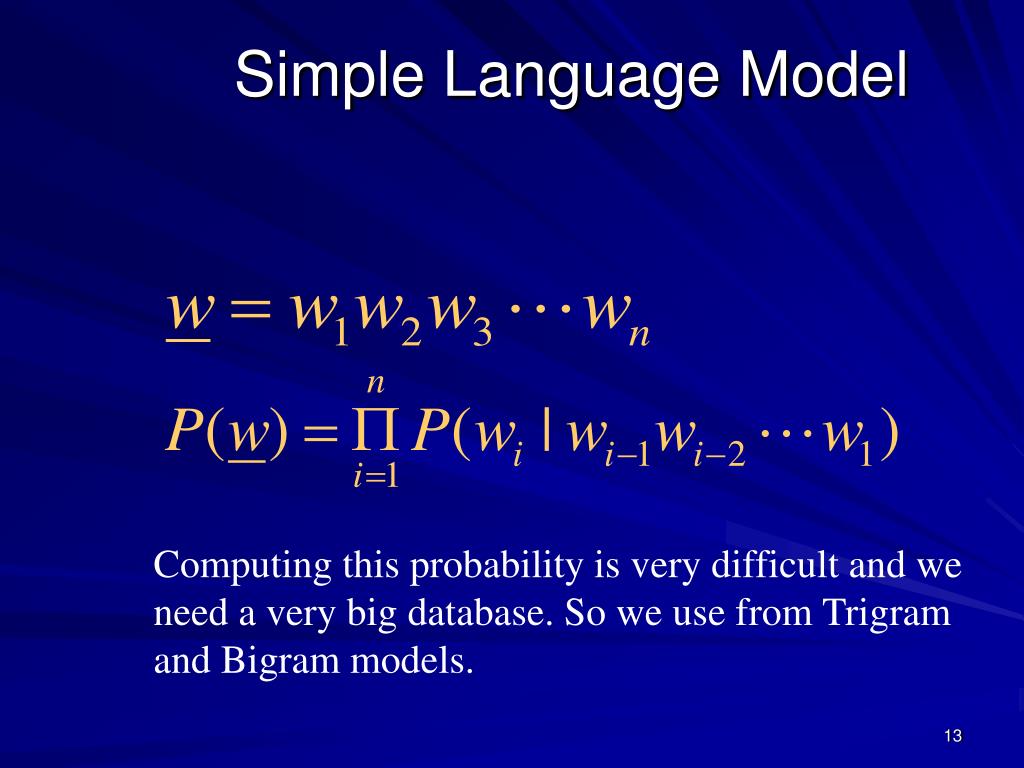 Simple Language Model

$\underline{w} = w_1 w_2 w_3 \cdots w_n$

$P(\underline{w}) = \prod_{i=1}^{n} P(w_i \mid w_{i-1} w_{i-2} \cdots w_1)$

Computing this probability is very difficult and we need a very big database. So we use from Trigram and Bigram models.

13